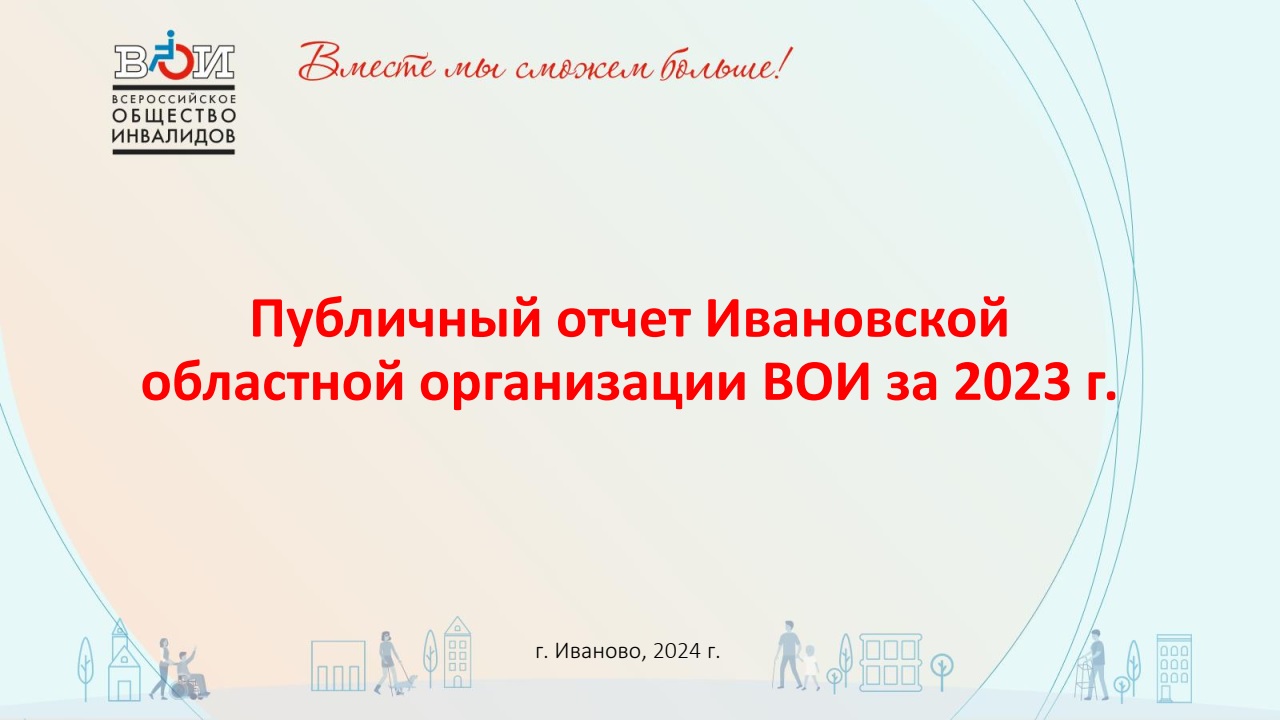 ВОИ
ВСЕРОССИЙСКОЕ ОБЩЕСТВО ИНВАЛИДОВ

Вместе мы сможем больше!

Публичный отчет Ивановской областной организации ВОИ за 2023 г.

г. Иваново, 2024 г.